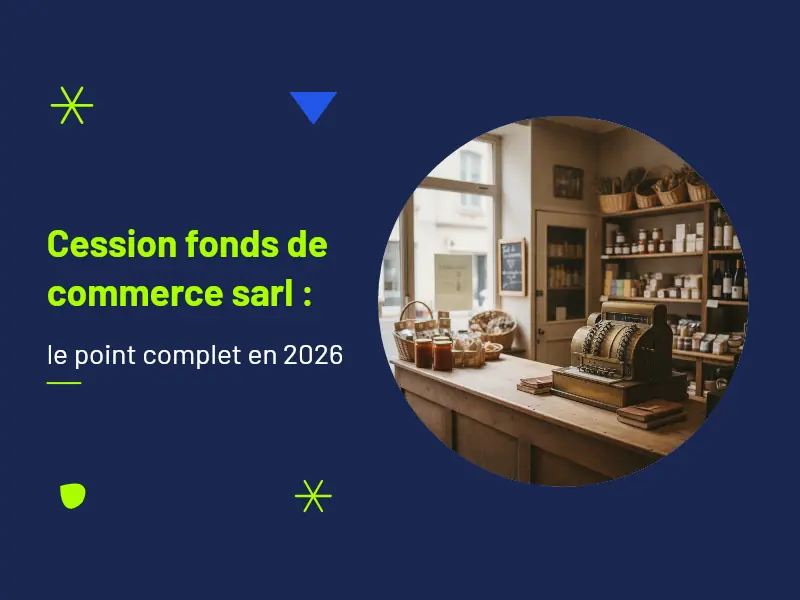 Cession fonds de commerce sarl :

le point complet en 2026